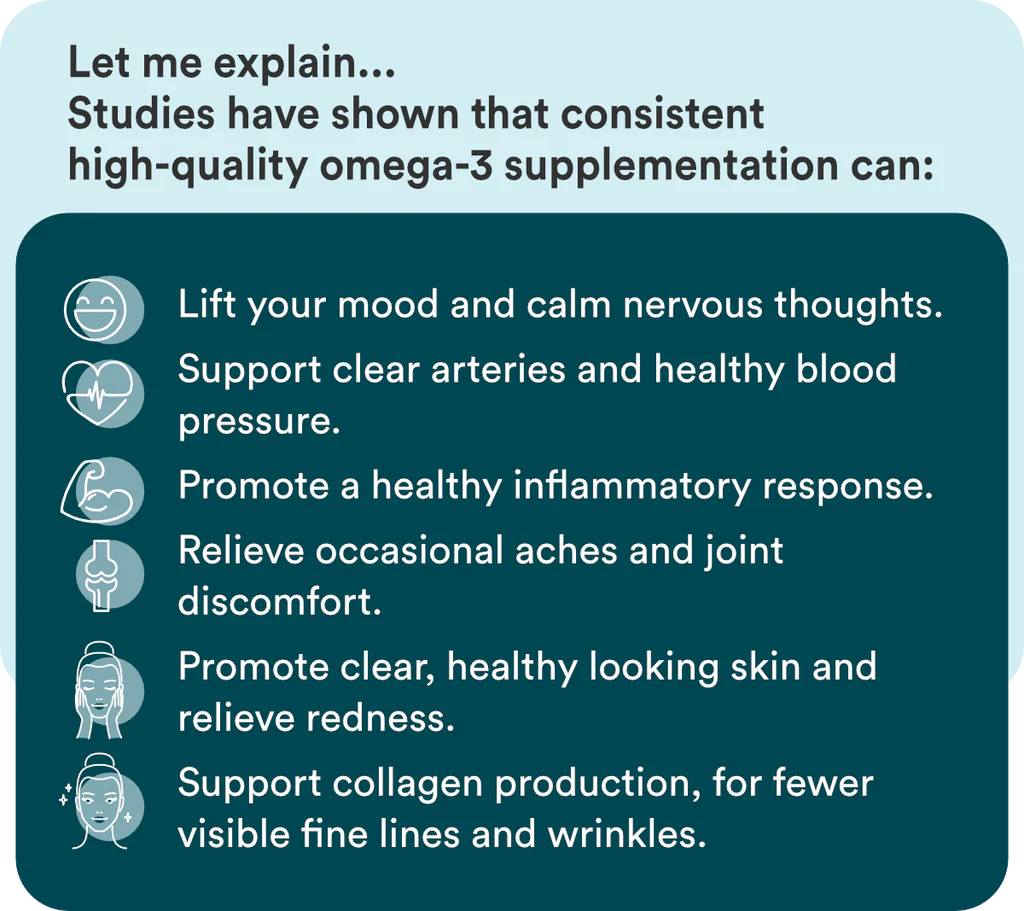 Let me explain...
Studies have shown that consistent high-quality omega-3 supplementation can:

Lift your mood and calm nervous thoughts.

Support clear arteries and healthy blood pressure.

Promote a healthy inflammatory response.

Relieve occasional aches and joint discomfort.

Promote clear, healthy looking skin and relieve redness.

Support collagen production, for fewer visible fine lines and wrinkles.